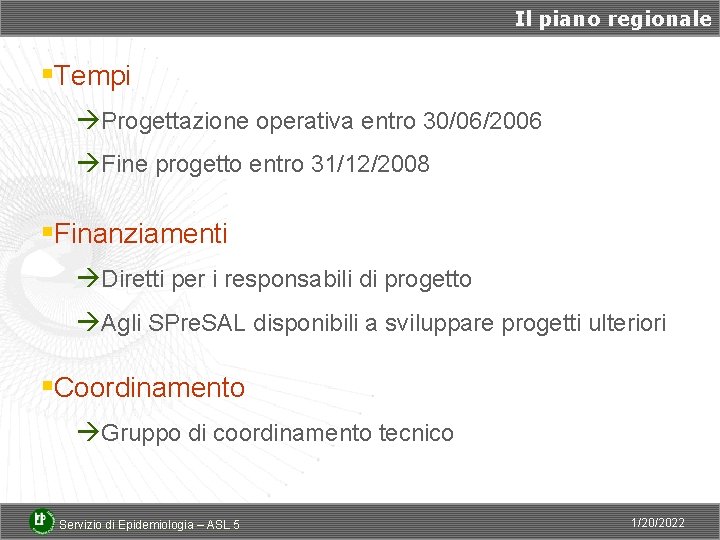 Il piano regionale

▪Tempi

→Progettazione operativa entro 30/06/2006

→Fine progetto entro 31/12/2008

▪Finanziamenti

→Diretti per i responsabili di progetto

→Agli SPreSAL disponibili a sviluppare progetti ulteriori

▪Coordinamento

→Gruppo di coordinamento tecnico

Servizio di Epidemiologia – ASL 5

1/20/2022